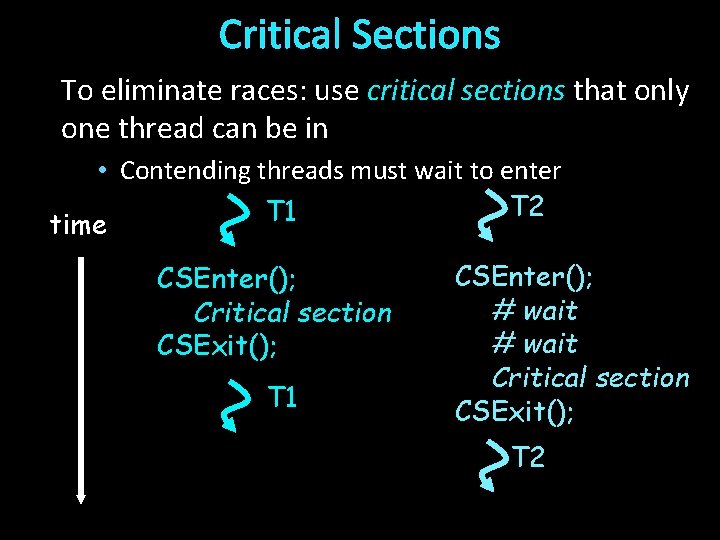 Critical Sections

To eliminate races: use critical sections that only one thread can be in

• Contending threads must wait to enter

time

T1

CSEnter();
Critical section
CSExit();

T1

T2

CSEnter();
# wait
# wait
Critical section
CSExit();

T2